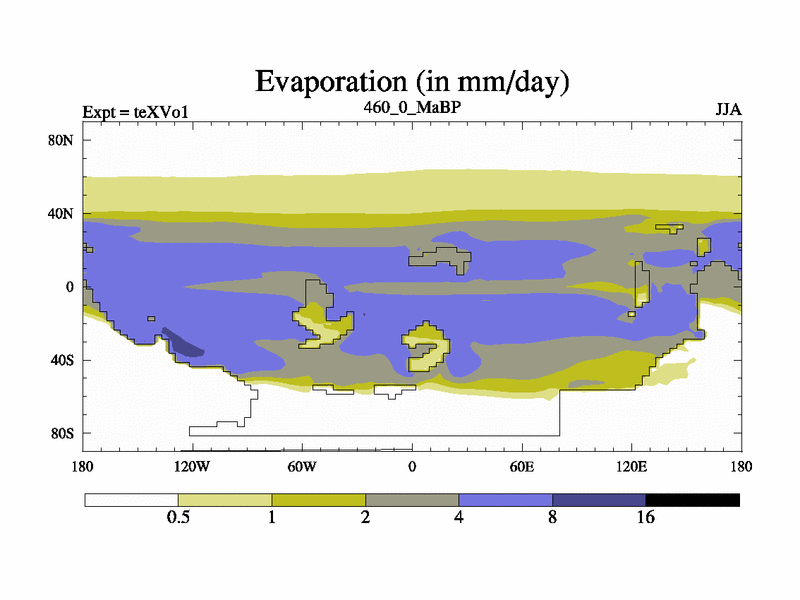 Evaporation (in mm/day)

Expt = teXVo1

460_0_MaBP

JJA

80N
40N
0
40S
80S

180
120W
60W
0
60E
120E
180

0.5
1
2
4
8
16